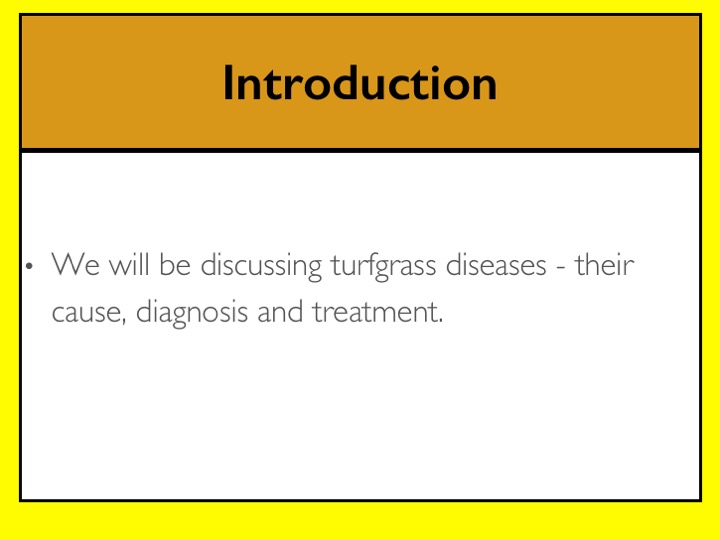 Introduction

• We will be discussing turfgrass diseases - their cause, diagnosis and treatment.